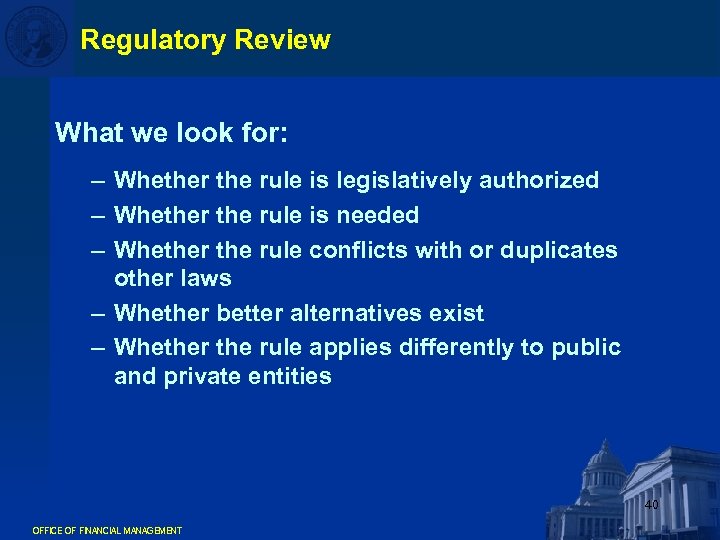 Regulatory Review

What we look for:

– Whether the rule is legislatively authorized
– Whether the rule is needed
– Whether the rule conflicts with or duplicates other laws
– Whether better alternatives exist
– Whether the rule applies differently to public and private entities

40

OFFICE OF FINANCIAL MANAGEMENT